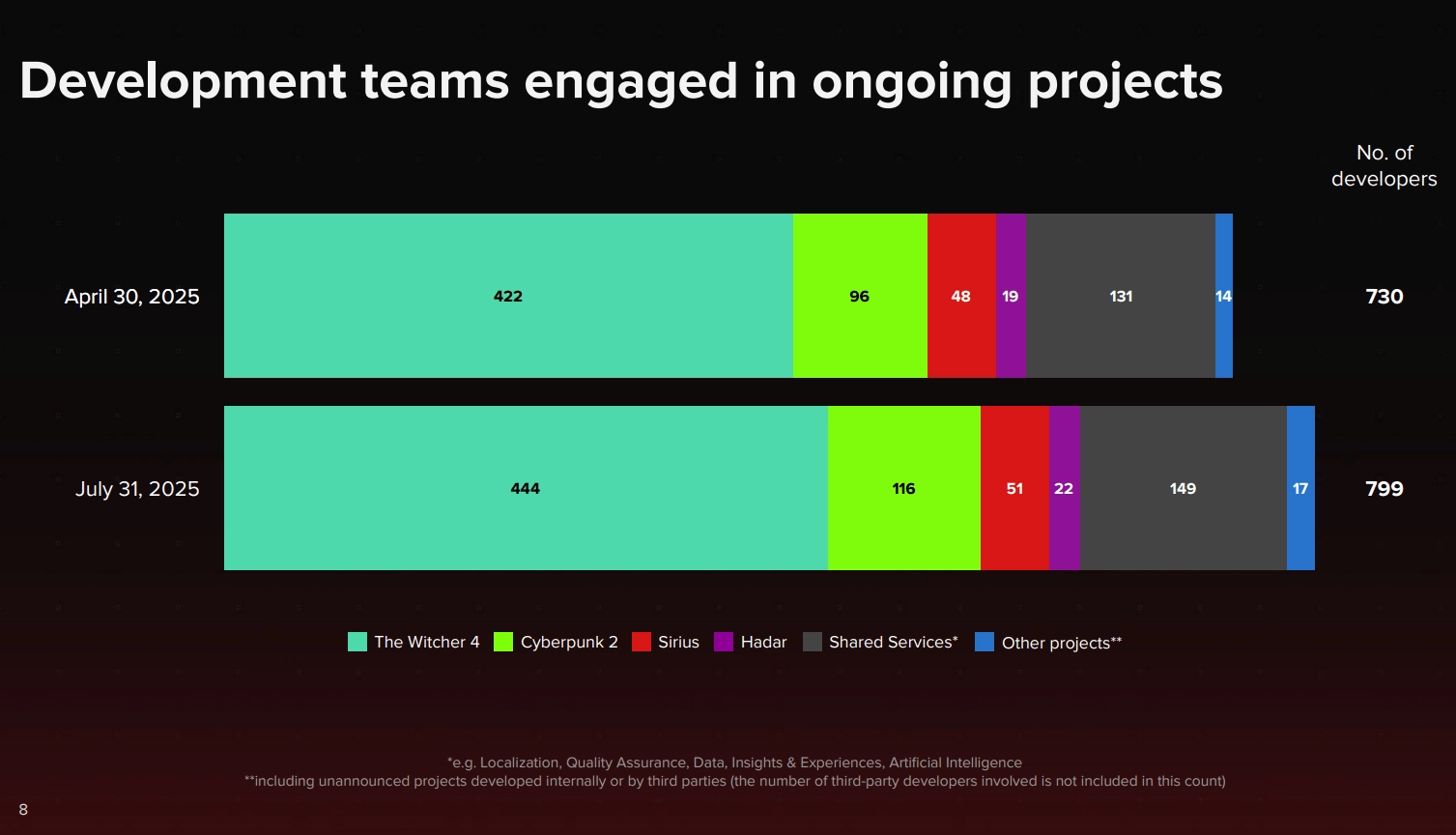 Development teams engaged in ongoing projects

No. of developers

April 30, 2025 422 96 48 19 131 14 730

July 31, 2025 444 116 51 22 149 17 799

The Witcher 4 Cyberpunk 2 Sirius Hadar Shared Services* Other projects**

*e.g. Localization, Quality Assurance, Data, Insights & Experiences, Artificial Intelligence
**including unannounced projects developed internally or by third parties (the number of third-party developers involved is not included in this count)

8